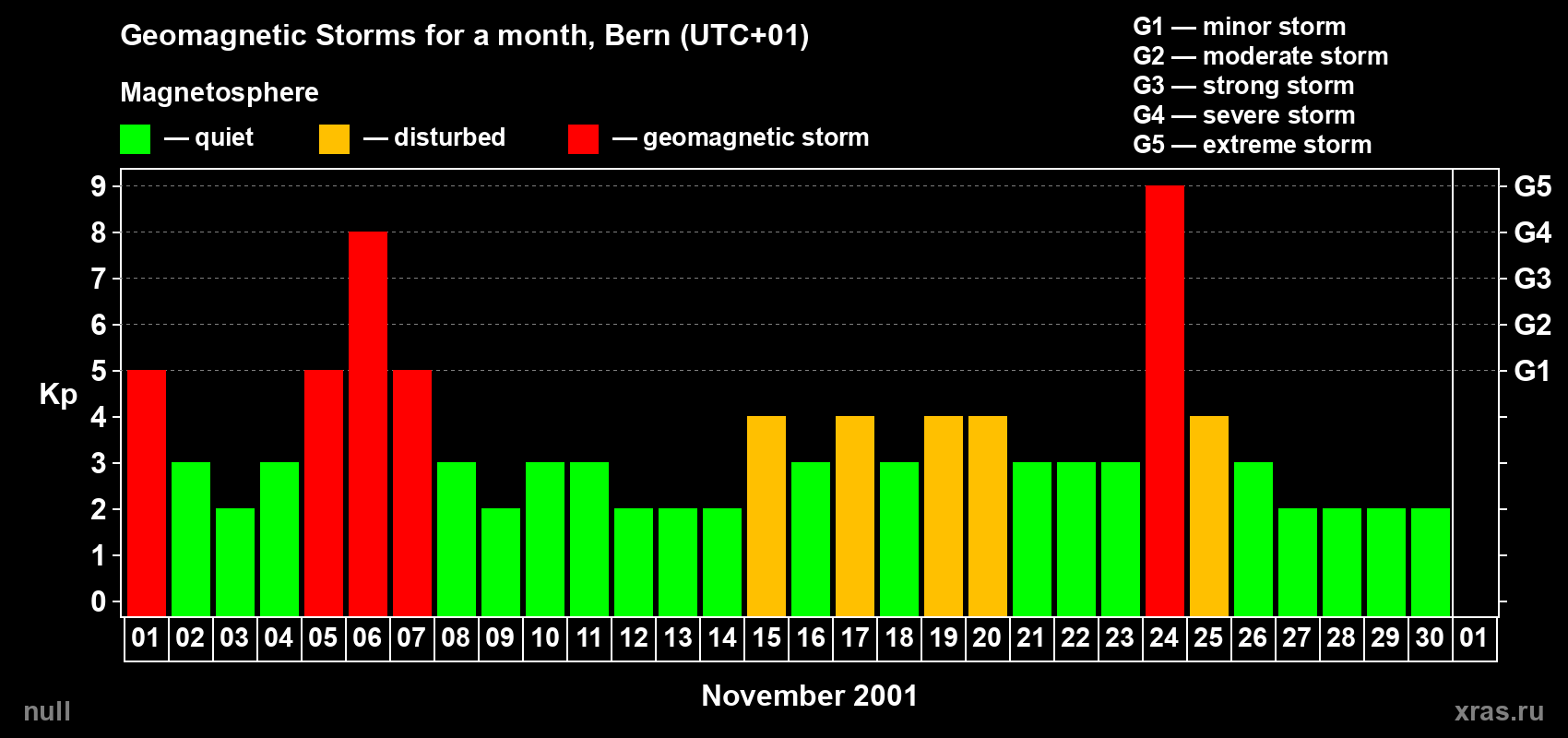 Geomagnetic Storms for a month, Bern (UTC+01)

Magnetosphere

— quiet — disturbed — geomagnetic storm

G1 — minor storm
G2 — moderate storm
G3 — strong storm
G4 — severe storm
G5 — extreme storm

Kp

9 8 7 6 5 4 3 2 1 0

G5 G4 G3 G2 G1

01 02 03 04 05 06 07 08 09 10 11 12 13 14 15 16 17 18 19 20 21 22 23 24 25 26 27 28 29 30 01

November 2001

null

xras.ru